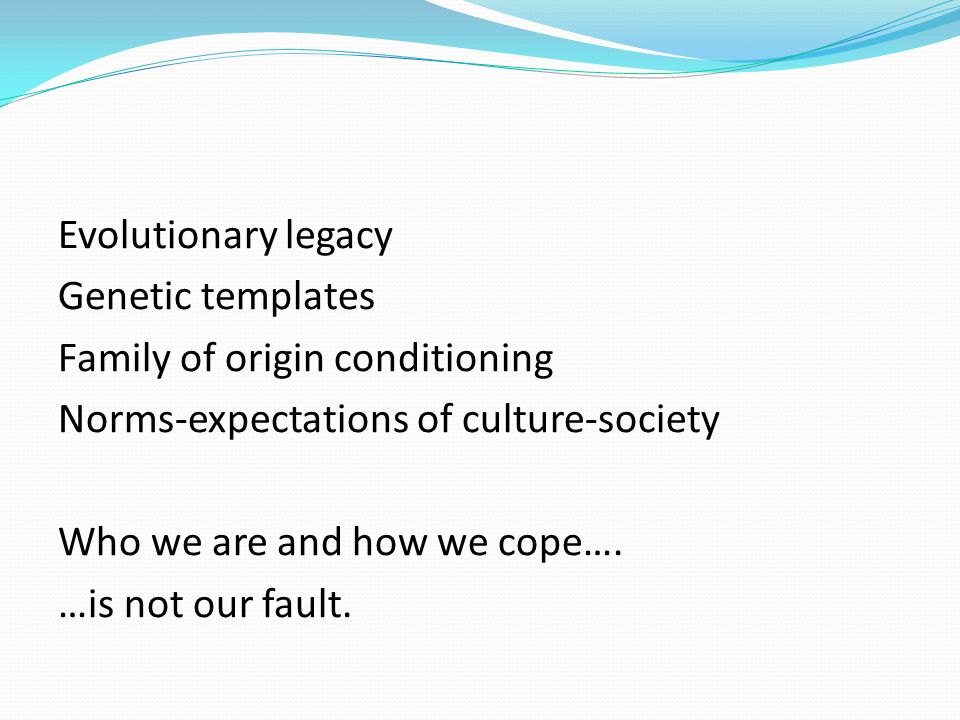 Evolutionary legacy
Genetic templates
Family of origin conditioning
Norms-expectations of culture-society

Who we are and how we cope….
…is not our fault.